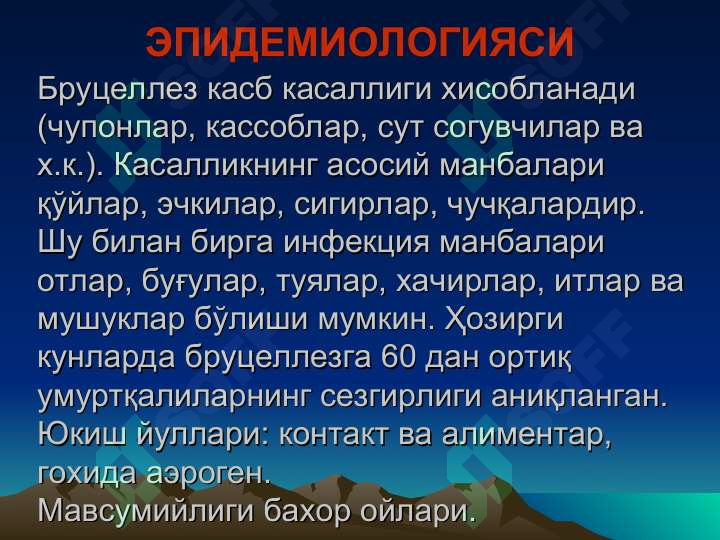 ЭПИДЕМИОЛОГИЯСИ

Бруцеллез касб касаллиги хисобланади (чупонлар, кассоблар, сут согувчилар ва х.к.). Касалликнинг асосий манбалари қўйлар, эчкилар, сигирлар, чучқалардир. Шу билан бирга инфекция манбалари отлар, буғулар, туялар, хачирлар, итлар ва мушуклар бўлиши мумкин. Ҳозирги кунларда бруцеллезга 60 дан ортиқ умуртқалиларнинг сезгирлиги аниқланган. Юкиш йуллари: контакт ва алиментар, гохида аэроген.
Мавсумийлиги бахор ойлари.